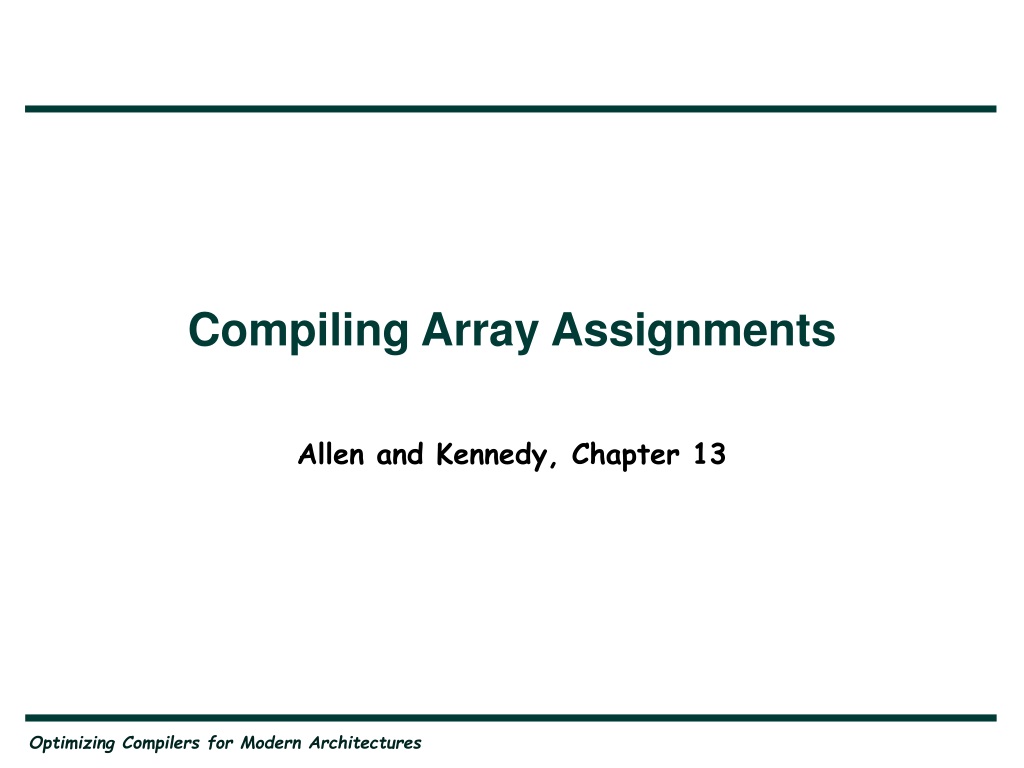 Compiling Array Assignments

Allen and Kennedy, Chapter 13

Optimizing Compilers for Modern Architectures